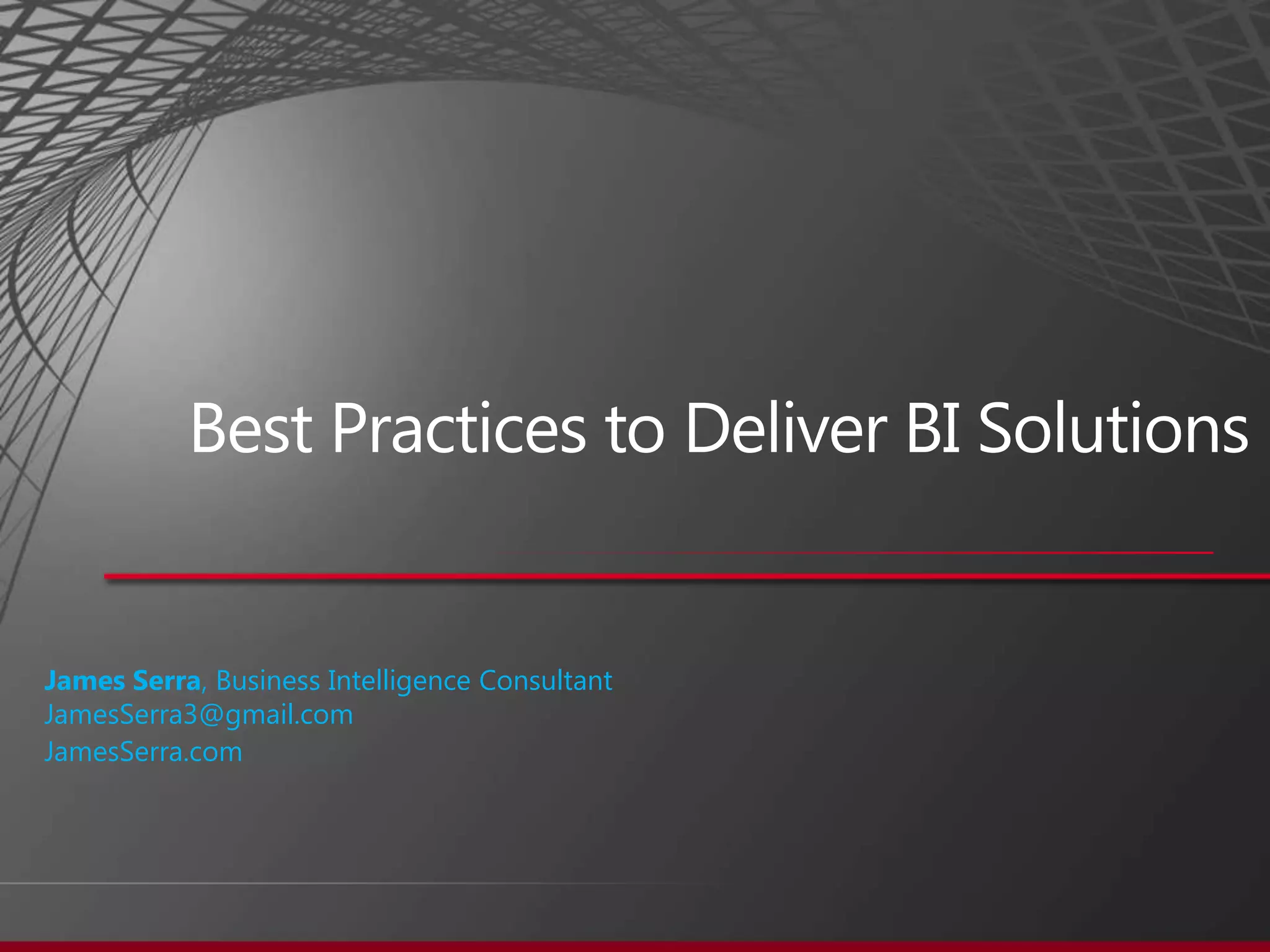 Best Practices to Deliver BI Solutions

James Serra, Business Intelligence Consultant
JamesSerra3@gmail.com
JamesSerra.com